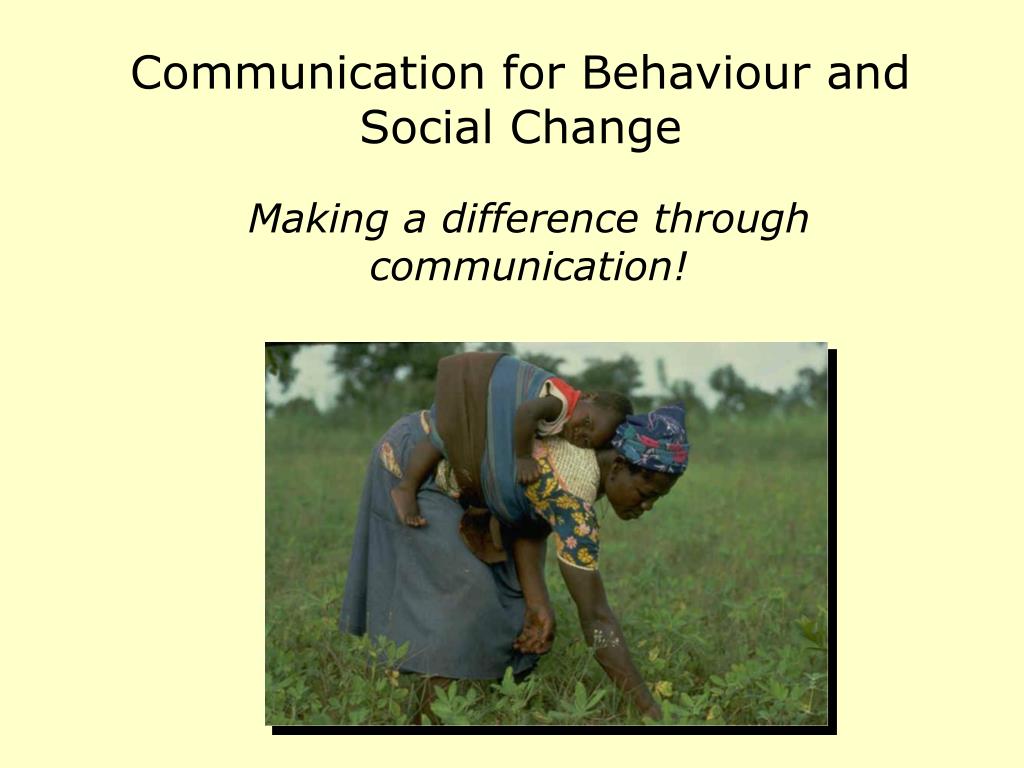 Communication for Behaviour and Social Change

Making a difference through communication!